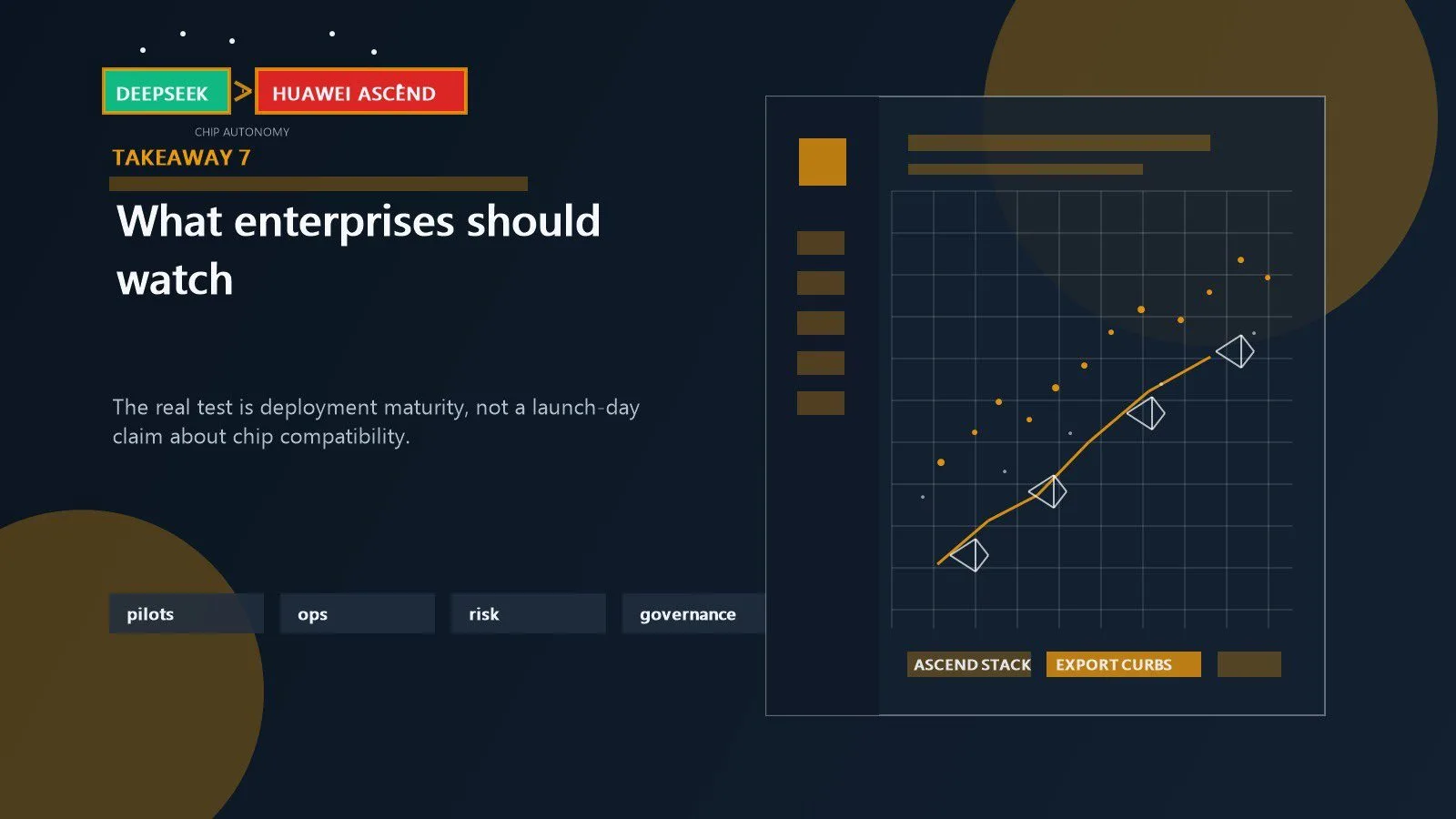 DEEPSEEK > HUAWEI ASCEND

CHIP AUTONOMY

TAKEAWAY 7

What enterprises should watch

The real test is deployment maturity, not a launch-day claim about chip compatibility.

pilots

ops

risk

governance

ASCEND STACK

EXPORT CURBS